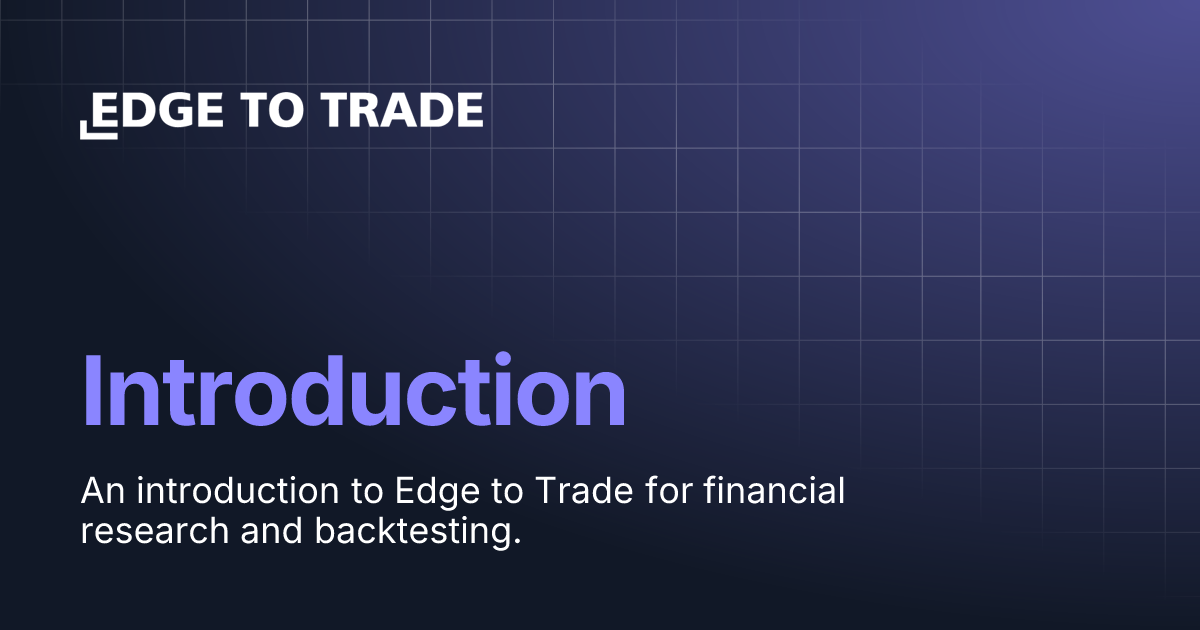 EDGE TO TRADE

Introduction

An introduction to Edge to Trade for financial research and backtesting.